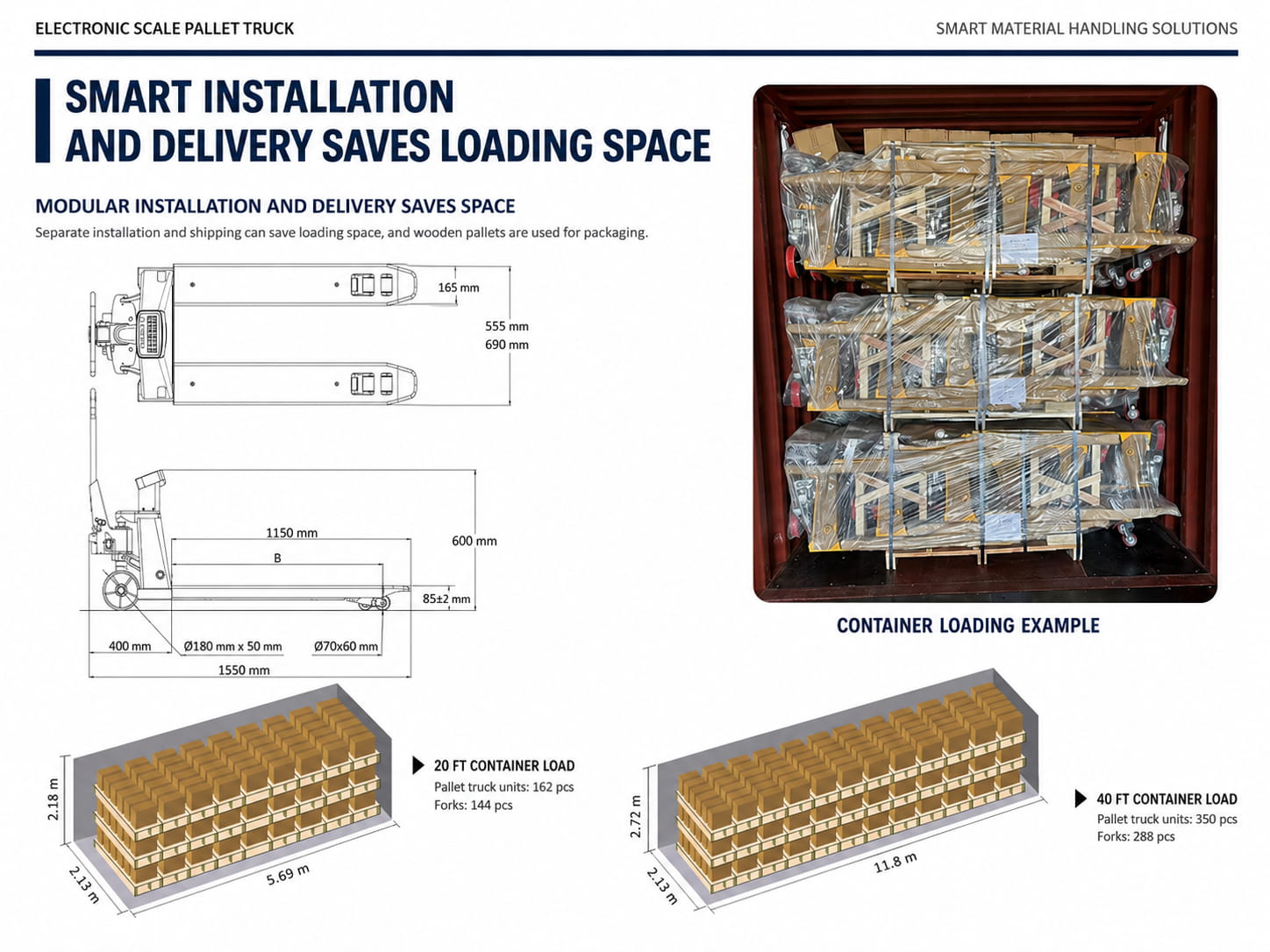 ELECTRONIC SCALE PALLET TRUCK

SMART MATERIAL HANDLING SOLUTIONS

SMART INSTALLATION AND DELIVERY SAVES LOADING SPACE

MODULAR INSTALLATION AND DELIVERY SAVES SPACE

Separate installation and shipping can save loading space, and wooden pallets are used for packaging.

165 mm

555 mm

690 mm

1150 mm

B

600 mm

85±2 mm

400 mm

Ø180 mm x 50 mm

Ø70x60 mm

1550 mm

CONTAINER LOADING EXAMPLE

2.18 m

2.13 m

5.69 m

20 FT CONTAINER LOAD

Pallet truck units: 162 pcs

Forks: 144 pcs

2.72 m

2.13 m

11.8 m

40 FT CONTAINER LOAD

Pallet truck units: 350 pcs

Forks: 288 pcs